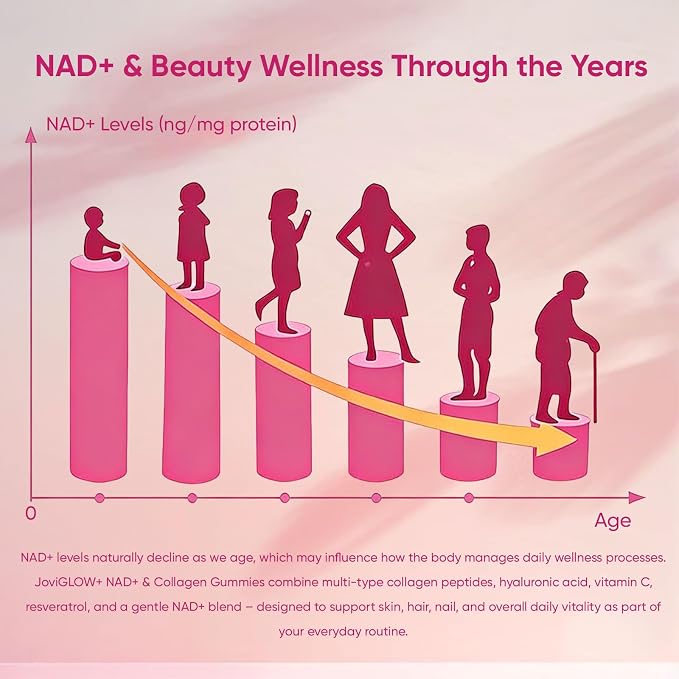 NAD+ & Beauty Wellness Through the Years

NAD+ Levels (ng/mg protein)

0

Age

NAD+ levels naturally decline as we age, which may influence how the body manages daily wellness processes. JoviGLOW+ NAD+ & Collagen Gummies combine multi-type collagen peptides, hyaluronic acid, vitamin C, resveratrol, and a gentle NAD+ blend – designed to support skin, hair, nail, and overall daily vitality as part of your everyday routine.